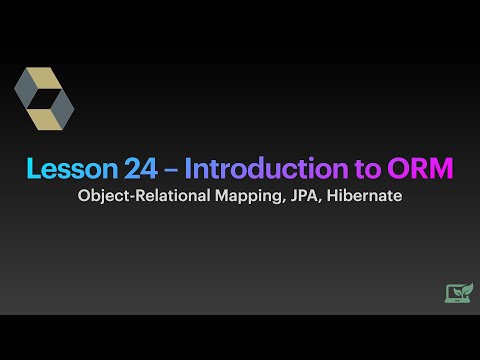 Lesson 24 – Introduction to ORM
Object-Relational Mapping, JPA, Hibernate